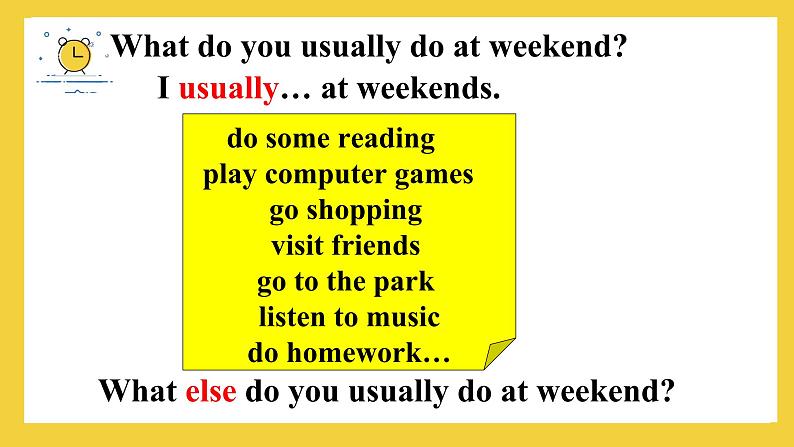 What do you usually do at weekend?
I usually… at weekends.

do some reading
play computer games
go shopping
visit friends
go to the park
listen to music
do homework…

What else do you usually do at weekend?